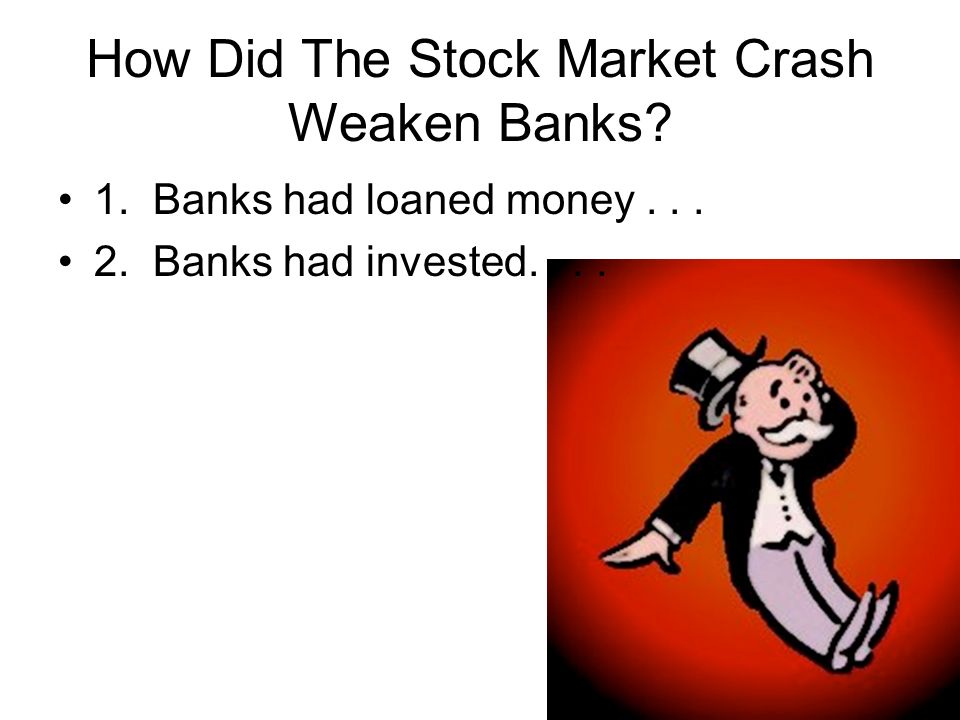 How Did The Stock Market Crash Weaken Banks?

• 1. Banks had loaned money . . .
• 2. Banks had invested. . . .